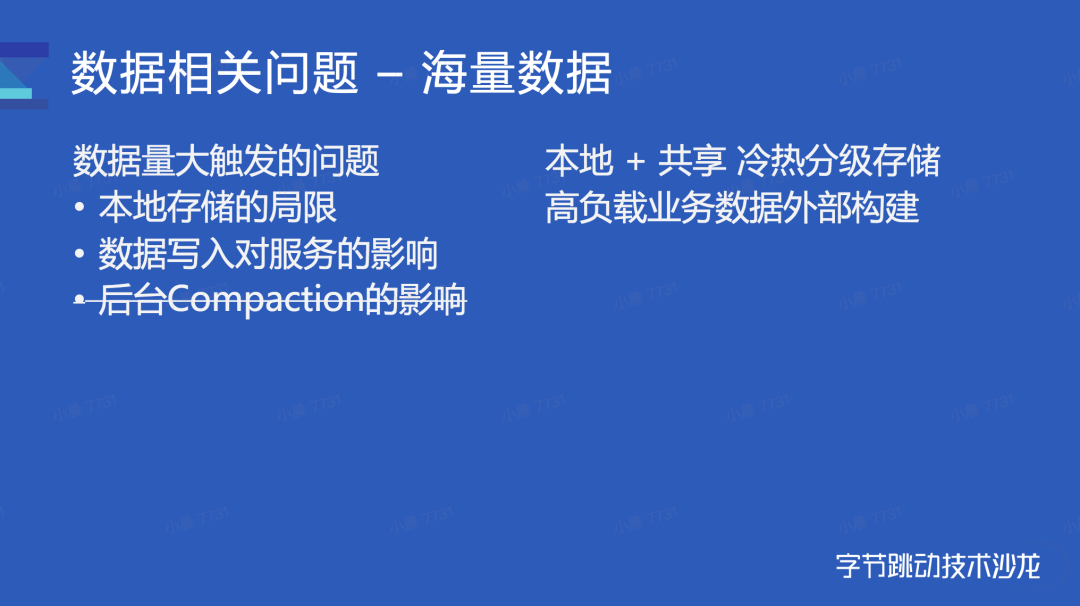 数据相关问题 – 海量数据

数据量大触发的问题
• 本地存储的局限
• 数据写入对服务的影响
• 后台Compaction的影响

本地 + 共享 冷热分级存储
高负载业务数据外部构建

字节跳动技术沙龙